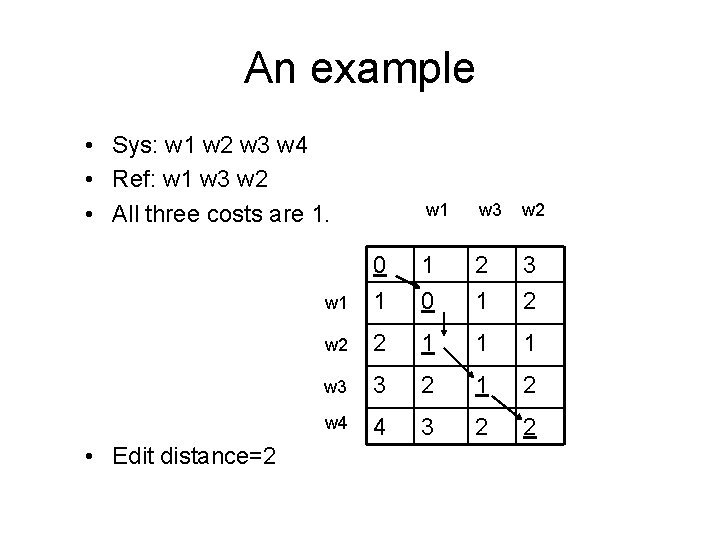 An example

• Sys: w1 w2 w3 w4
• Ref: w1 w3 w2
• All three costs are 1.

|  |  | w1 | w3 | w2 |
|---|---|---|---|---|
|  | 0 | 1 | 2 | 3 |
| w1 | 1 | 0 | 1 | 2 |
| w2 | 2 | 1 | 1 | 1 |
| w3 | 3 | 2 | 1 | 2 |
| w4 | 4 | 3 | 2 | 2 |

• Edit distance=2